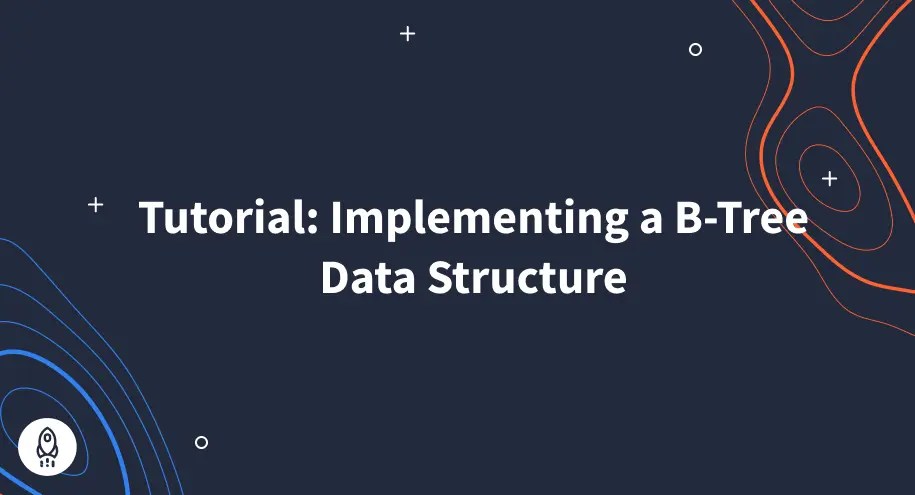 Tutorial: Implementing a B-Tree Data Structure